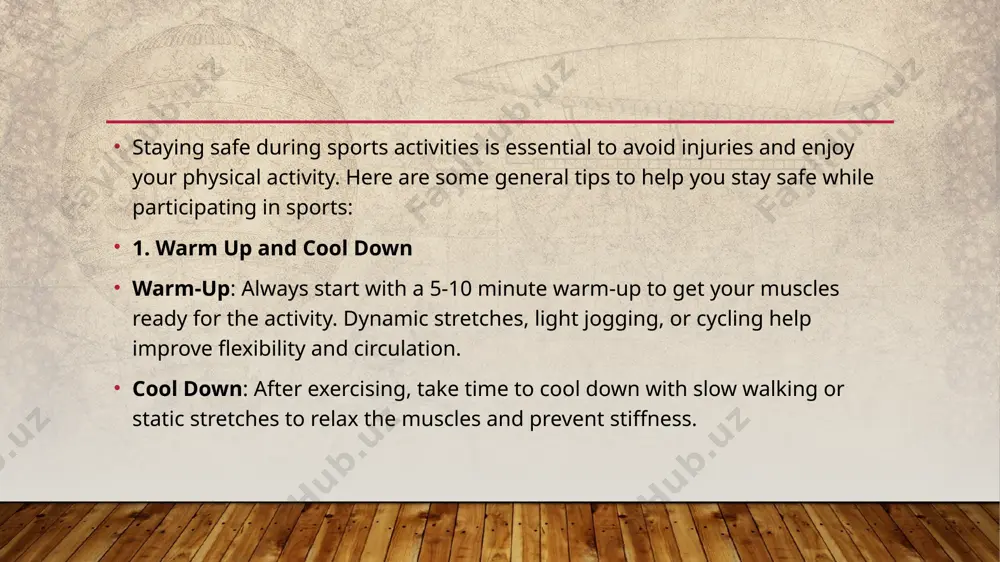 • Staying safe during sports activities is essential to avoid injuries and enjoy your physical activity. Here are some general tips to help you stay safe while participating in sports:

• 1. Warm Up and Cool Down

• Warm-Up: Always start with a 5-10 minute warm-up to get your muscles ready for the activity. Dynamic stretches, light jogging, or cycling help improve flexibility and circulation.

• Cool Down: After exercising, take time to cool down with slow walking or static stretches to relax the muscles and prevent stiffness.

FaylHub.uz